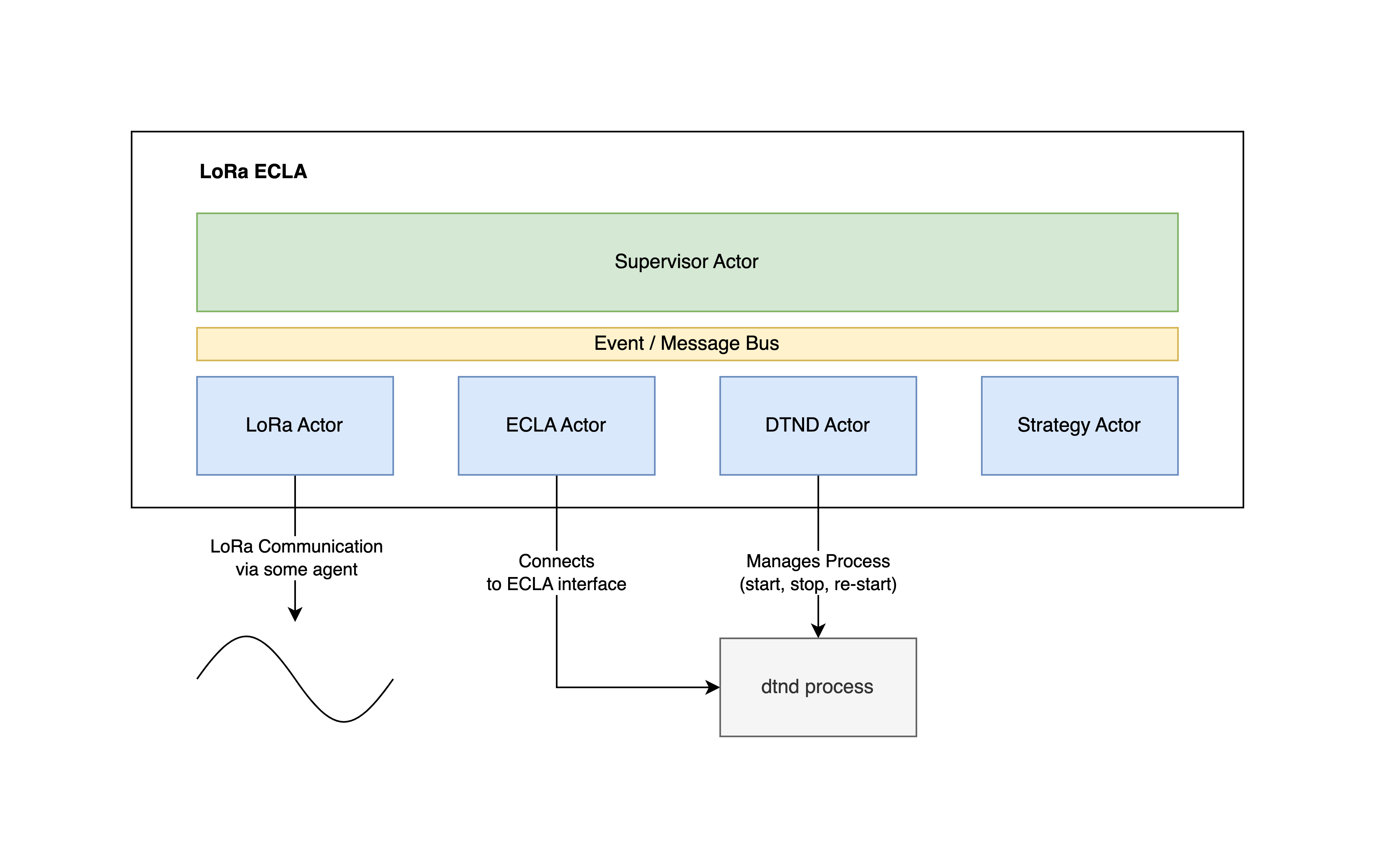 LoRa ECLA

Supervisor Actor

Event / Message Bus

LoRa Actor

ECLA Actor

DTND Actor

Strategy Actor

LoRa Communication via some agent

Connects to ECLA interface

Manages Process (start, stop, re-start)

dtnd process